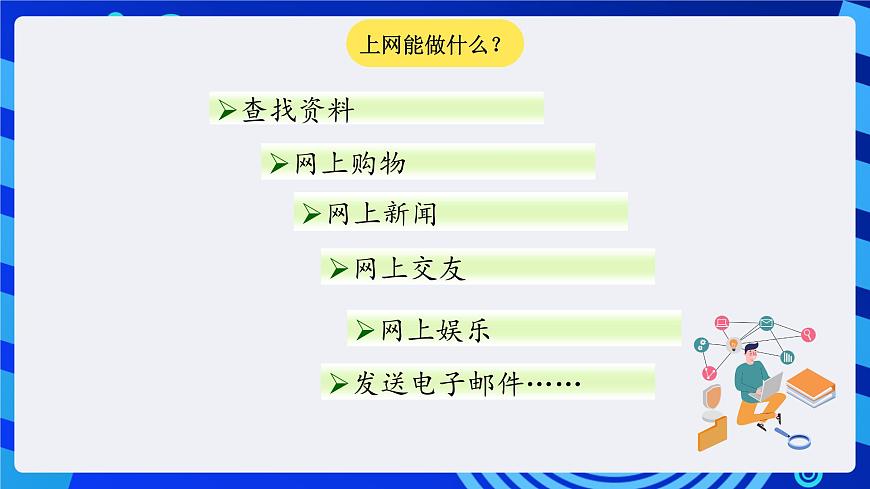 上网能做什么？

➢查找资料

➢网上购物

➢网上新闻

➢网上交友

➢网上娱乐

➢发送电子邮件……